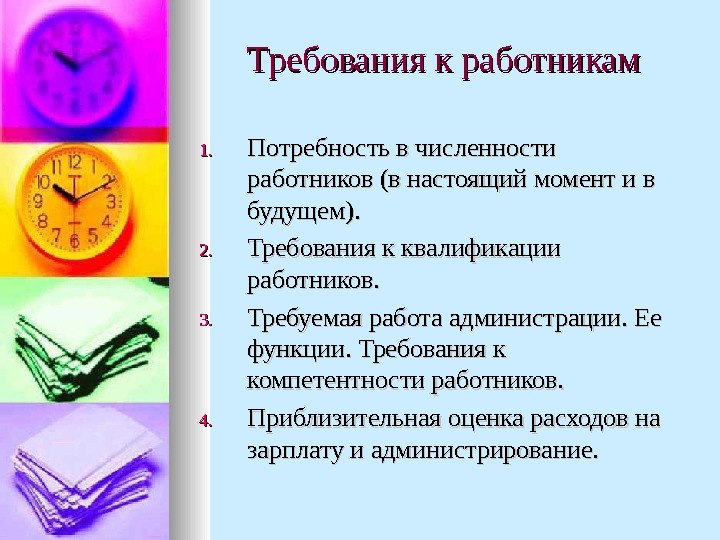 Требования к работникам

1. Потребность в численности работников (в настоящий момент и в будущем).
2. Требования к квалификации работников.
3. Требуемая работа администрации. Ее функции. Требования к компетентности работников.
4. Приблизительная оценка расходов на зарплату и администрирование.